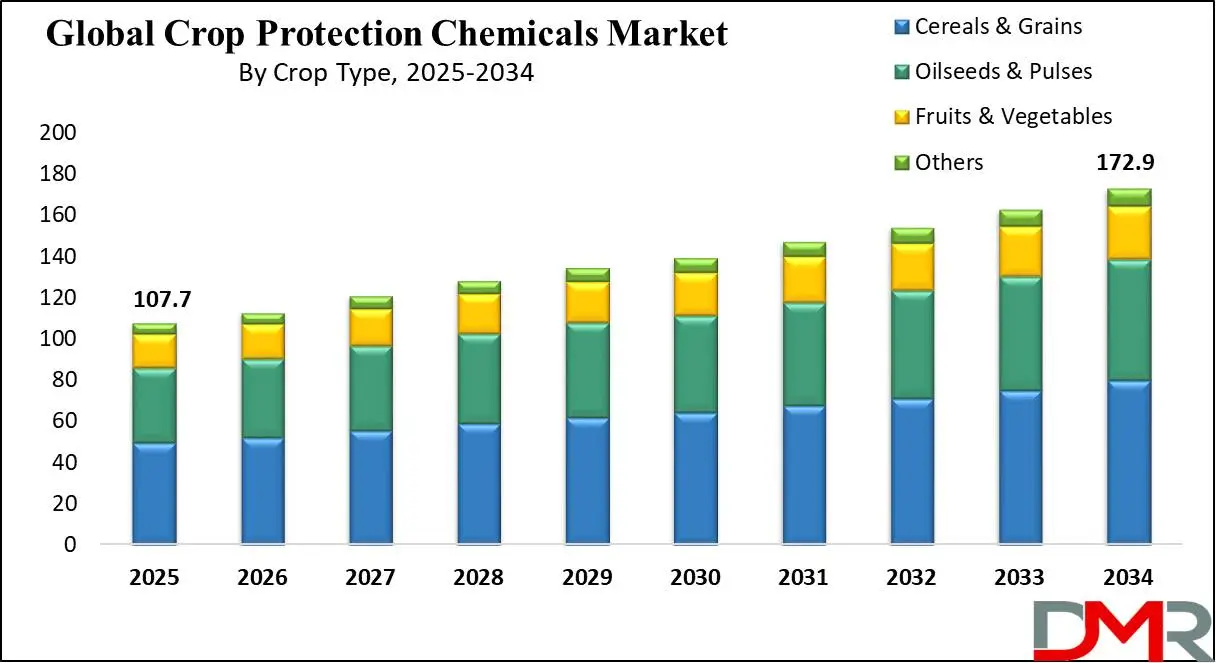 Global Crop Protection Chemicals Market
By Crop Type, 2025-2034

Cereals & Grains
Oilseeds & Pulses
Fruits & Vegetables
Others

200
180
160
140
120
100
80
60
40
20
0

107.7
172.9

2025
2026
2027
2028
2029
2030
2031
2032
2033
2034

DMR